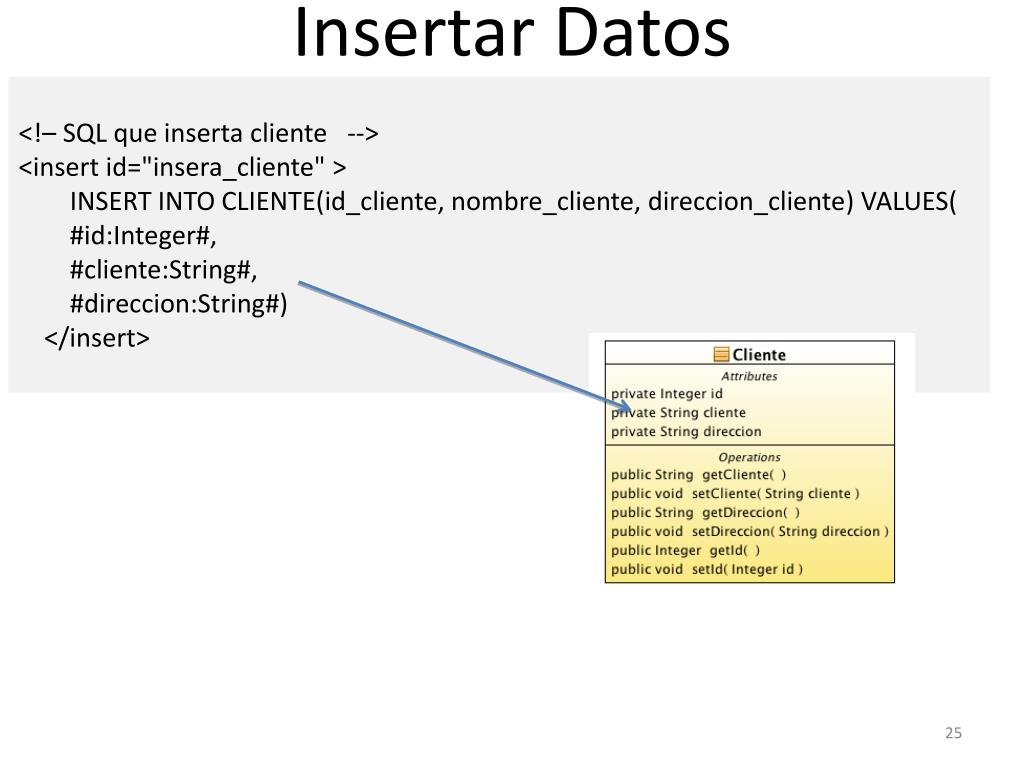 Insertar Datos

<!– SQL que inserta cliente -->
<insert id="insera_cliente" >
INSERT INTO CLIENTE(id_cliente, nombre_cliente, direccion_cliente) VALUES(
#id:Integer#,
#cliente:String#,
#direccion:String#)
</insert>

Cliente
Attributes
private Integer id
private String cliente
private String direccion
Operations
public String getCliente( )
public void setCliente( String cliente )
public String getDireccion( )
public void setDireccion( String direccion )
public Integer getId( )
public void setId( Integer id )

25